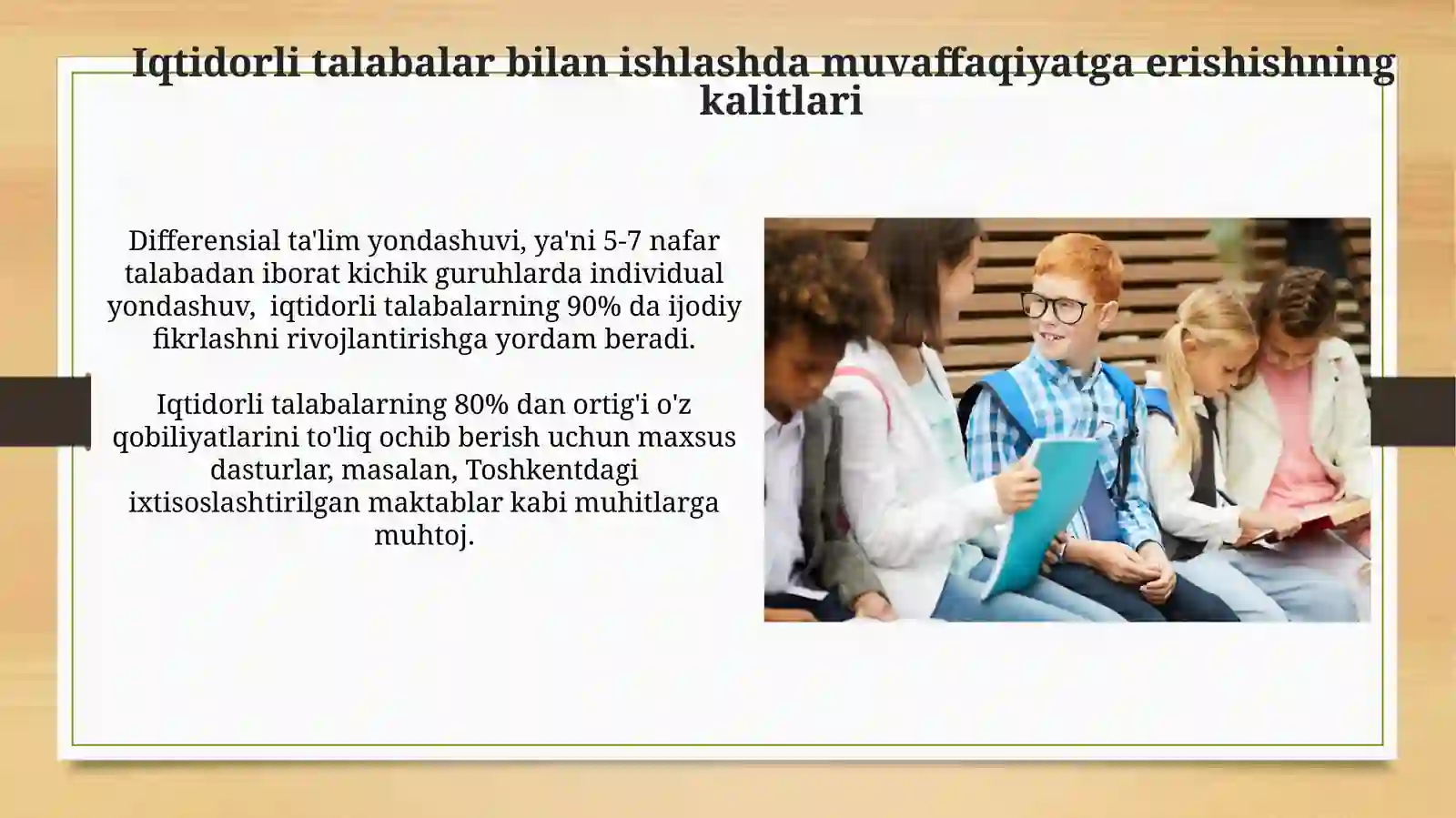 Iqtidorli talabalar bilan ishlashda muvaffaqiyatga erishishning kalitlari

Differensial ta'lim yondashuvi, ya'ni 5-7 nafar talabadan iborat kichik guruhlarda individual yondashuv, iqtidorli talabalarning 90% da ijodiy fikrlashni rivojlantirishga yordam beradi.

Iqtidorli talabalarning 80% dan ortig'i o'z qobiliyatlarini to'liq ochib berish uchun maxsus dasturlar, masalan, Toshkentdagi ixtisoslashtirilgan maktablar kabi muhitlarga muhtoj.